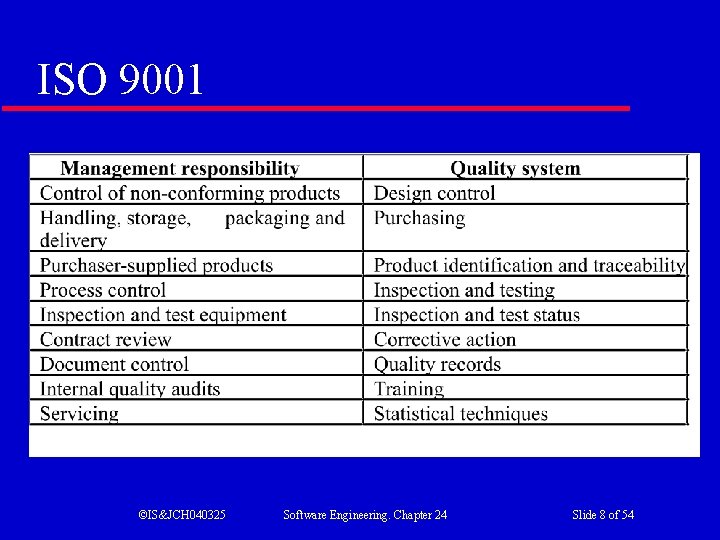 ISO 9001

| Management responsibility | Quality system |
|---|---|
| Control of non-conforming products | Design control |
| Handling, storage, packaging and delivery | Purchasing |
| Purchaser-supplied products | Product identification and traceability |
| Process control | Inspection and testing |
| Inspection and test equipment | Inspection and test status |
| Contract review | Corrective action |
| Document control | Quality records |
| Internal quality audits | Training |
| Servicing | Statistical techniques |

©IS&JCH040325 Software Engineering. Chapter 24 Slide 8 of 54